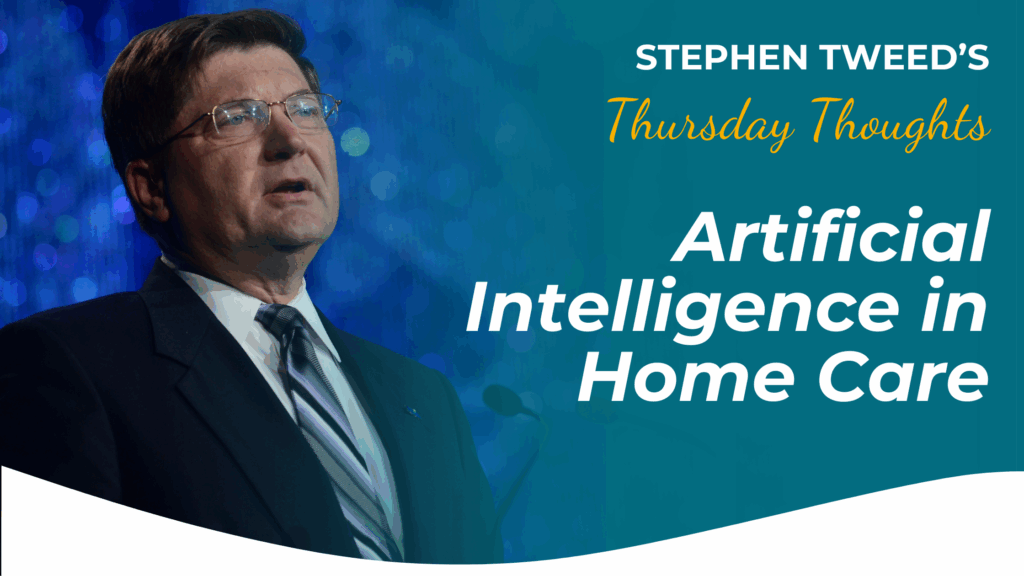 STEPHEN TWEED'S
Thursday Thoughts

Artificial Intelligence in Home Care